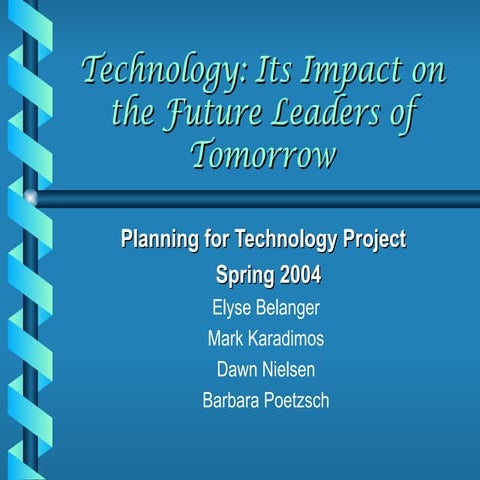 Technology: Its Impact on the Future Leaders of Tomorrow

Planning for Technology Project
Spring 2004
Elyse Belanger
Mark Karadimos
Dawn Nielsen
Barbara Poetzsch